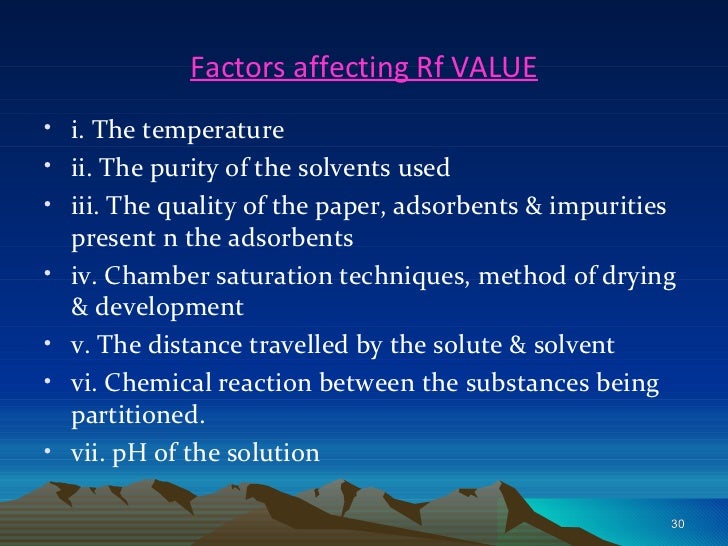 Factors affecting Rf VALUE

• i. The temperature
• ii. The purity of the solvents used
• iii. The quality of the paper, adsorbents & impurities present n the adsorbents
• iv. Chamber saturation techniques, method of drying & development
• v. The distance travelled by the solute & solvent
• vi. Chemical reaction between the substances being partitioned.
• vii. pH of the solution

30